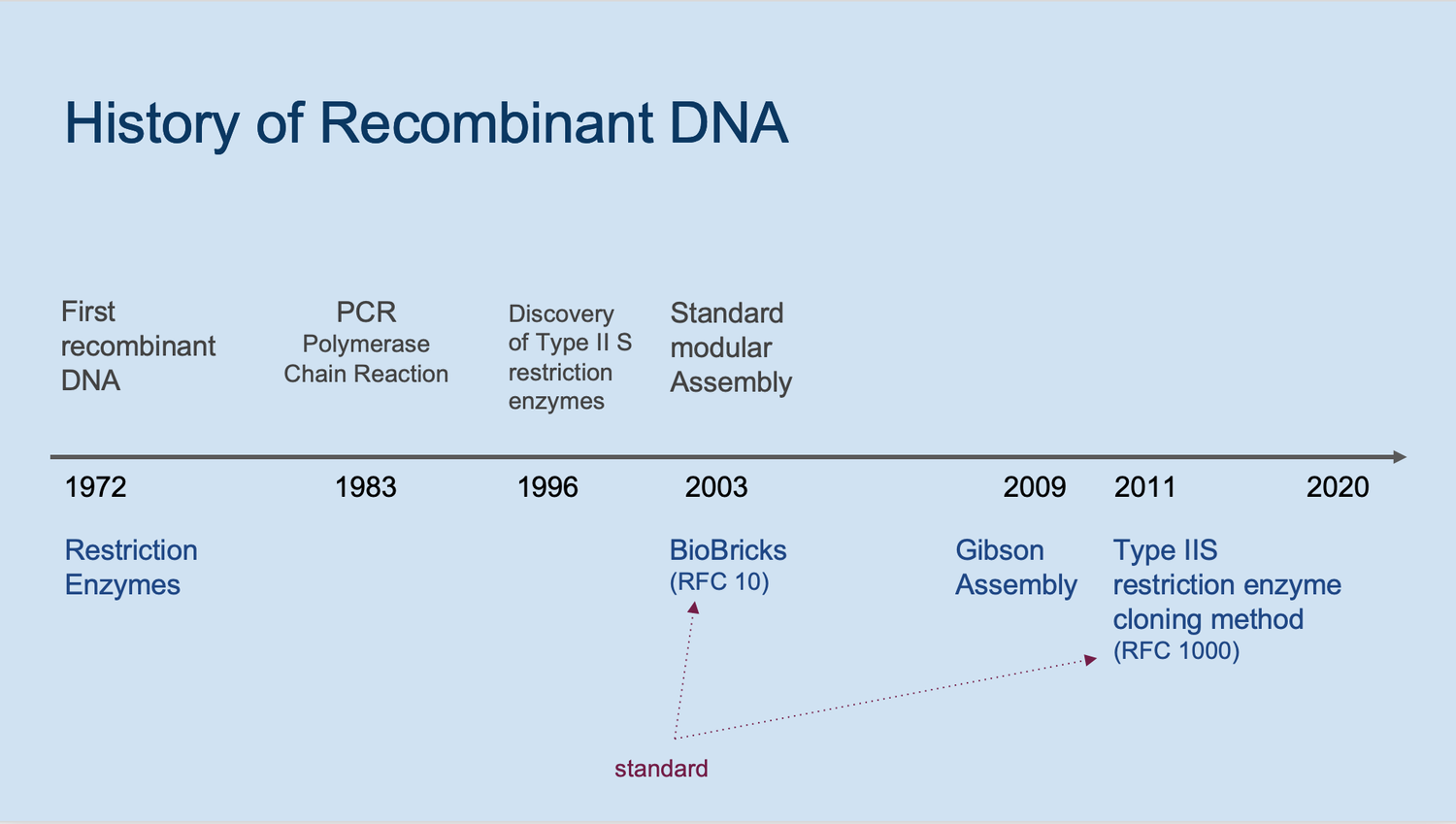 History of Recombinant DNA

First recombinant DNA

PCR
Polymerase Chain Reaction

Discovery of Type II S restriction enzymes

Standard modular Assembly

1972

1983

1996

2003

2009

2011

2020

Restriction Enzymes

BioBricks
(RFC 10)

Gibson Assembly

Type IIS restriction enzyme cloning method
(RFC 1000)

standard